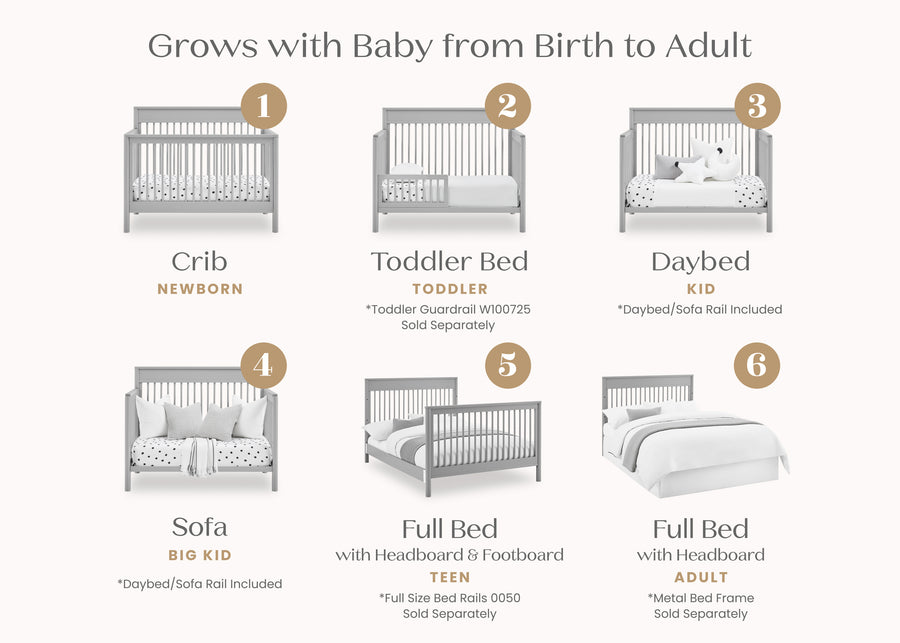 Grows with Baby from Birth to Adult

1
Crib
NEWBORN

2
Toddler Bed
TODDLER
*Toddler Guardrail W100725 Sold Separately

3
Daybed
KID
*Daybed/Sofa Rail Included

4
Sofa
BIG KID
*Daybed/Sofa Rail Included

5
Full Bed
with Headboard & Footboard
TEEN
*Full Size Bed Rails 0050 Sold Separately

6
Full Bed
with Headboard
ADULT
*Metal Bed Frame Sold Separately